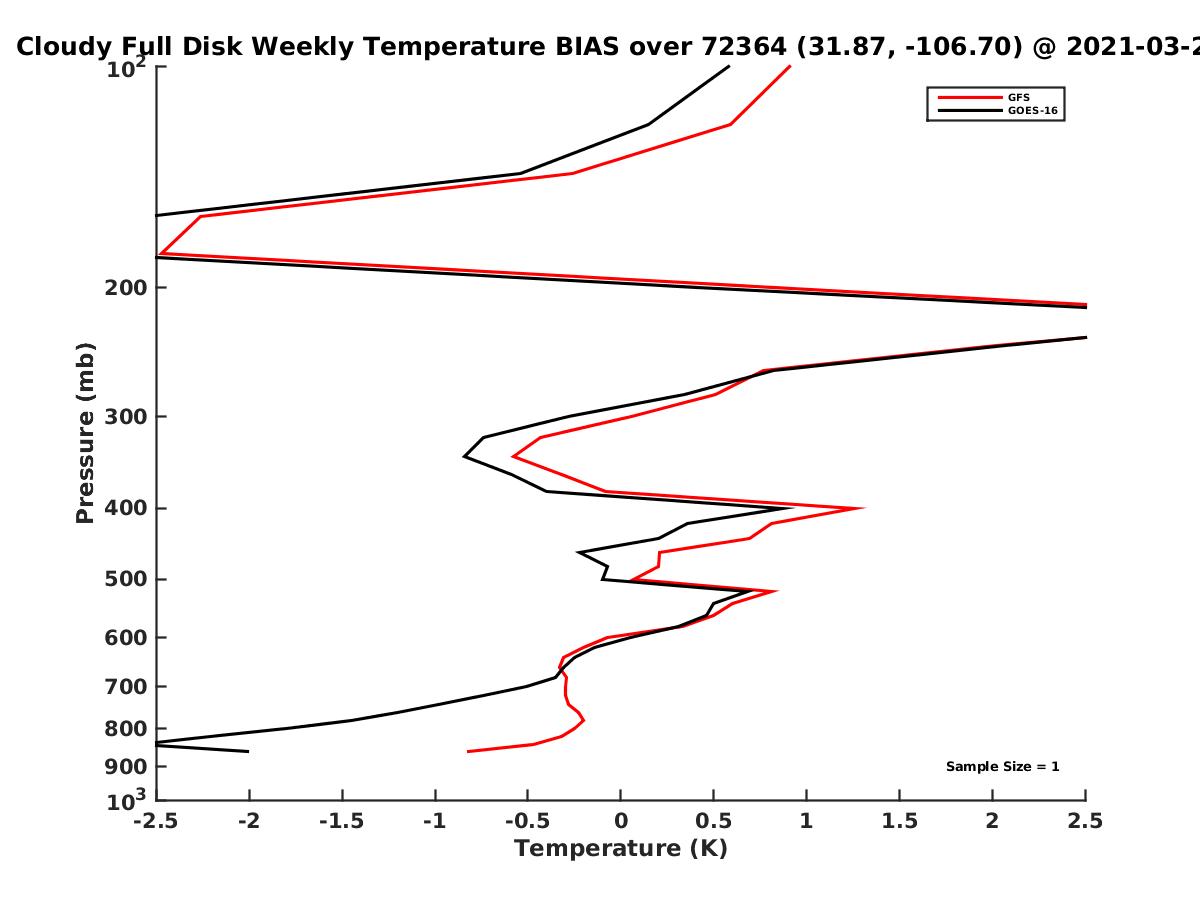 Cloudy Full Disk Weekly Temperature BIAS over 72364 (31.87, -106.70) @ 2021-03-2

GFS
GOES-16

Pressure (mb)

$10^2$
200
300
400
500
600
700
800
900
$10^3$

Sample Size = 1

-2.5 -2 -1.5 -1 -0.5 0 0.5 1 1.5 2 2.5

Temperature (K)